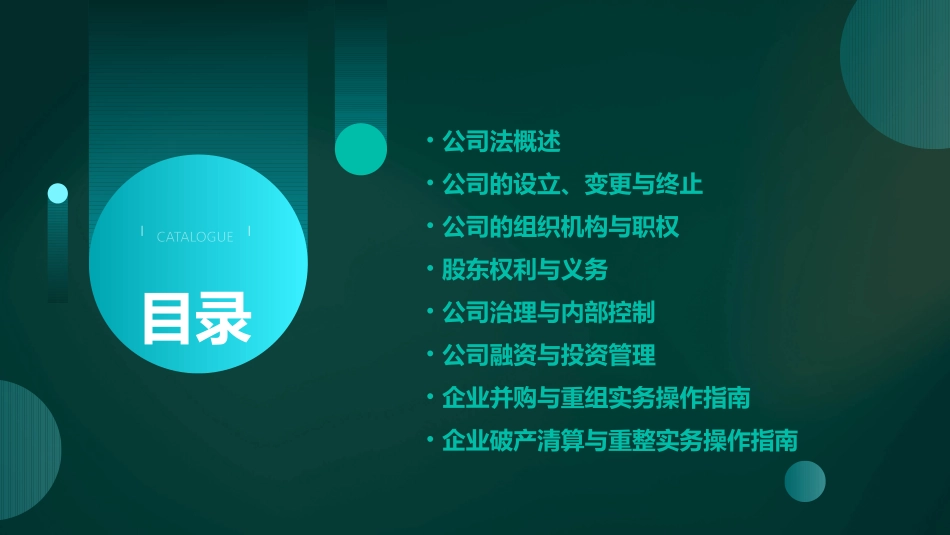 CATALOGUE

目录

• 公司法概述
• 公司的设立、变更与终止
• 公司的组织机构与职权
• 股东权利与义务
• 公司治理与内部控制
• 公司融资与投资管理
• 企业并购与重组实务操作指南
• 企业破产清算与重整实务操作指南